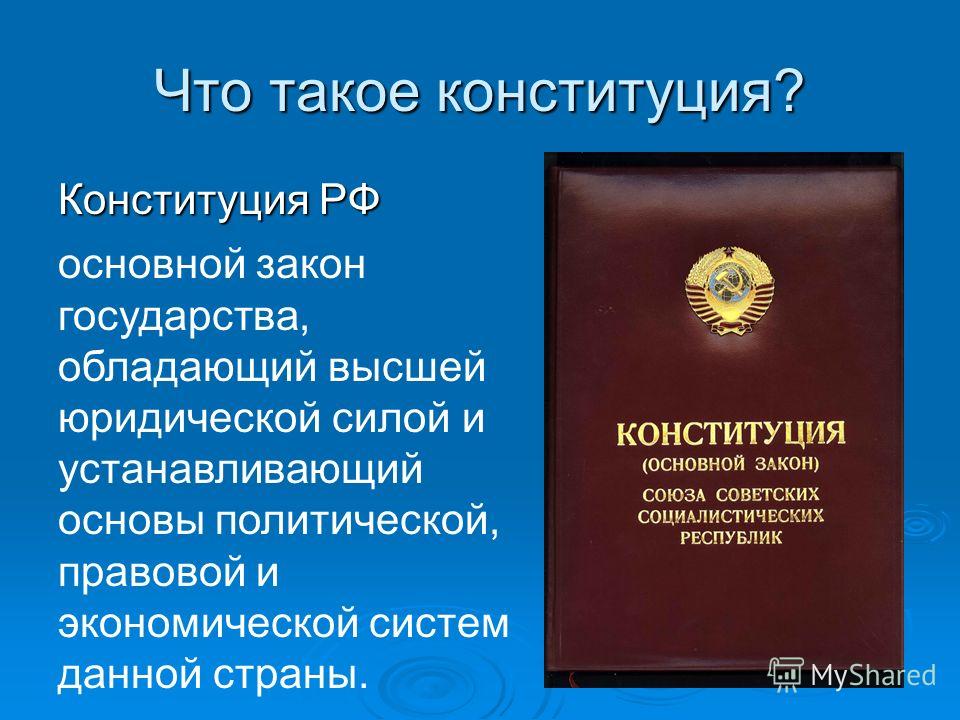 Что такое конституция?

Конституция РФ

основной закон государства, обладающий высшей юридической силой и устанавливающий основы политической, правовой и экономической систем данной страны.

КОНСТИТУЦИЯ
(ОСНОВНОЙ ЗАКОН)
СОЮЗА СОВЕТСКИХ СОЦИАЛИСТИЧЕСКИХ РЕСПУБЛИК

MyShared